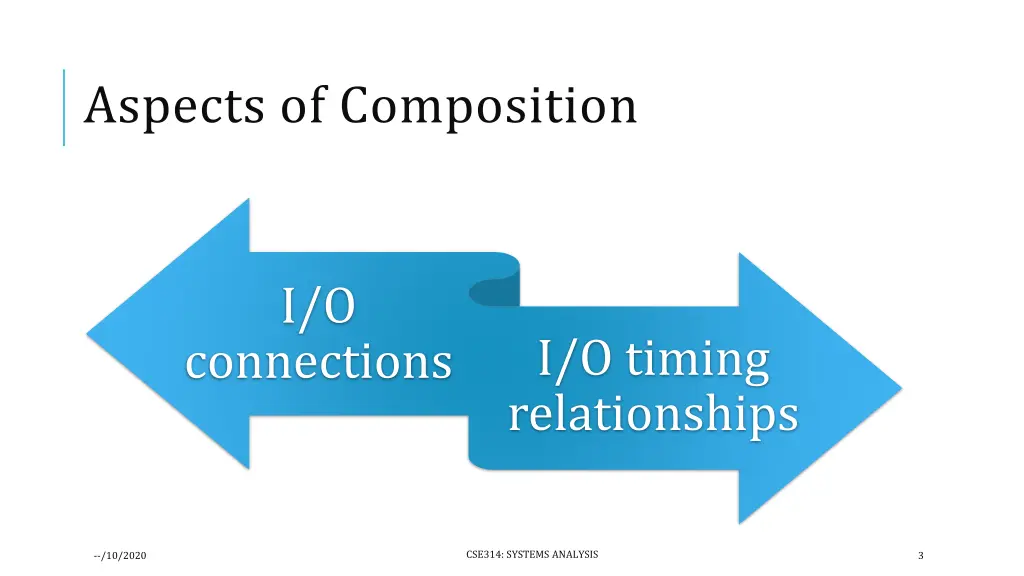 Aspects of Composition

I/O connections

I/O timing relationships

--/10/2020

CSE314: SYSTEMS ANALYSIS

3